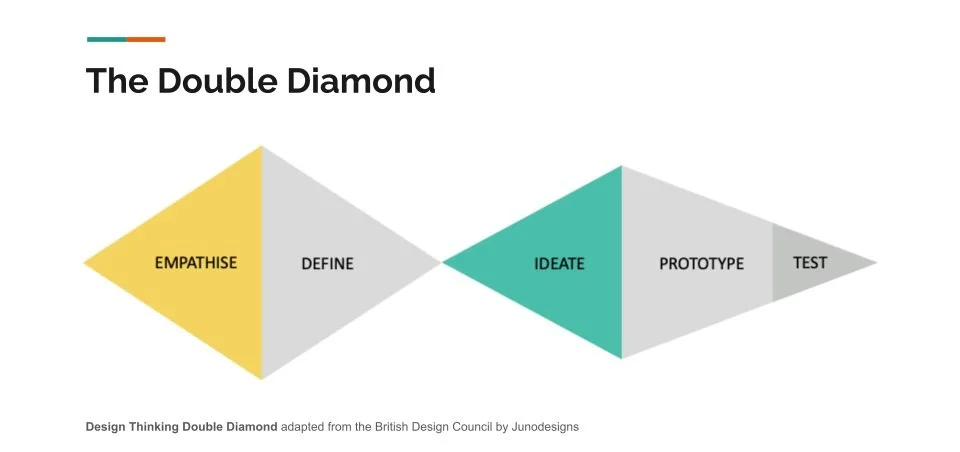 The Double Diamond

EMPATHISE

DEFINE

IDEATE

PROTOTYPE

TEST

Design Thinking Double Diamond adapted from the British Design Council by Junodesigns